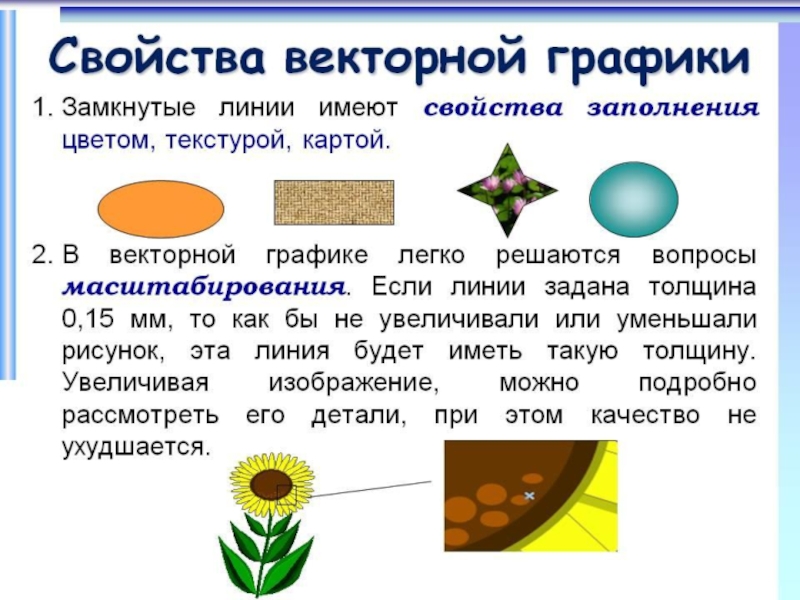 Свойства векторной графики

1. Замкнутые линии имеют свойства заполнения цветом, текстурой, картой.

2. В векторной графике легко решаются вопросы масштабирования. Если линии задана толщина 0,15 мм, то как бы не увеличивали или уменьшали рисунок, эта линия будет иметь такую толщину. Увеличивая изображение, можно подробно рассмотреть его детали, при этом качество не ухудшается.